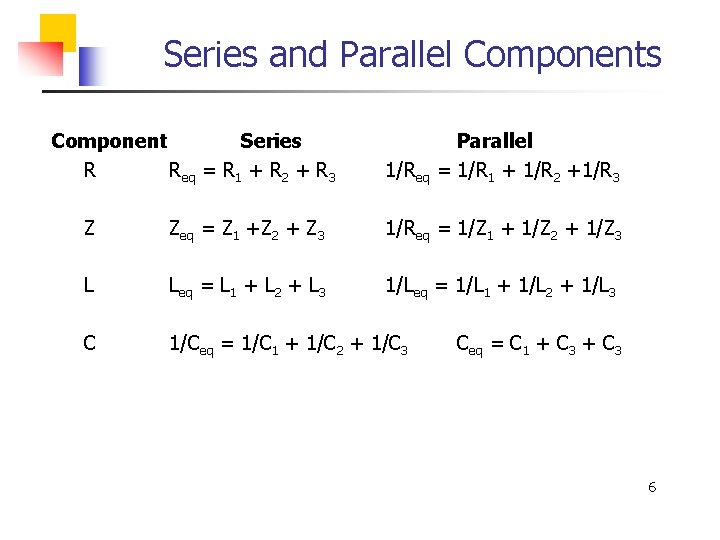 Series and Parallel Components

| Component | Series | Parallel |
|---|---|---|
| R | $R_{eq} = R_1 + R_2 + R_3$ | $1/R_{eq} = 1/R_1 + 1/R_2 + 1/R_3$ |
| Z | $Z_{eq} = Z_1 + Z_2 + Z_3$ | $1/R_{eq} = 1/Z_1 + 1/Z_2 + 1/Z_3$ |
| L | $L_{eq} = L_1 + L_2 + L_3$ | $1/L_{eq} = 1/L_1 + 1/L_2 + 1/L_3$ |
| C | $1/C_{eq} = 1/C_1 + 1/C_2 + 1/C_3$ | $C_{eq} = C_1 + C_3 + C_3$ |

6